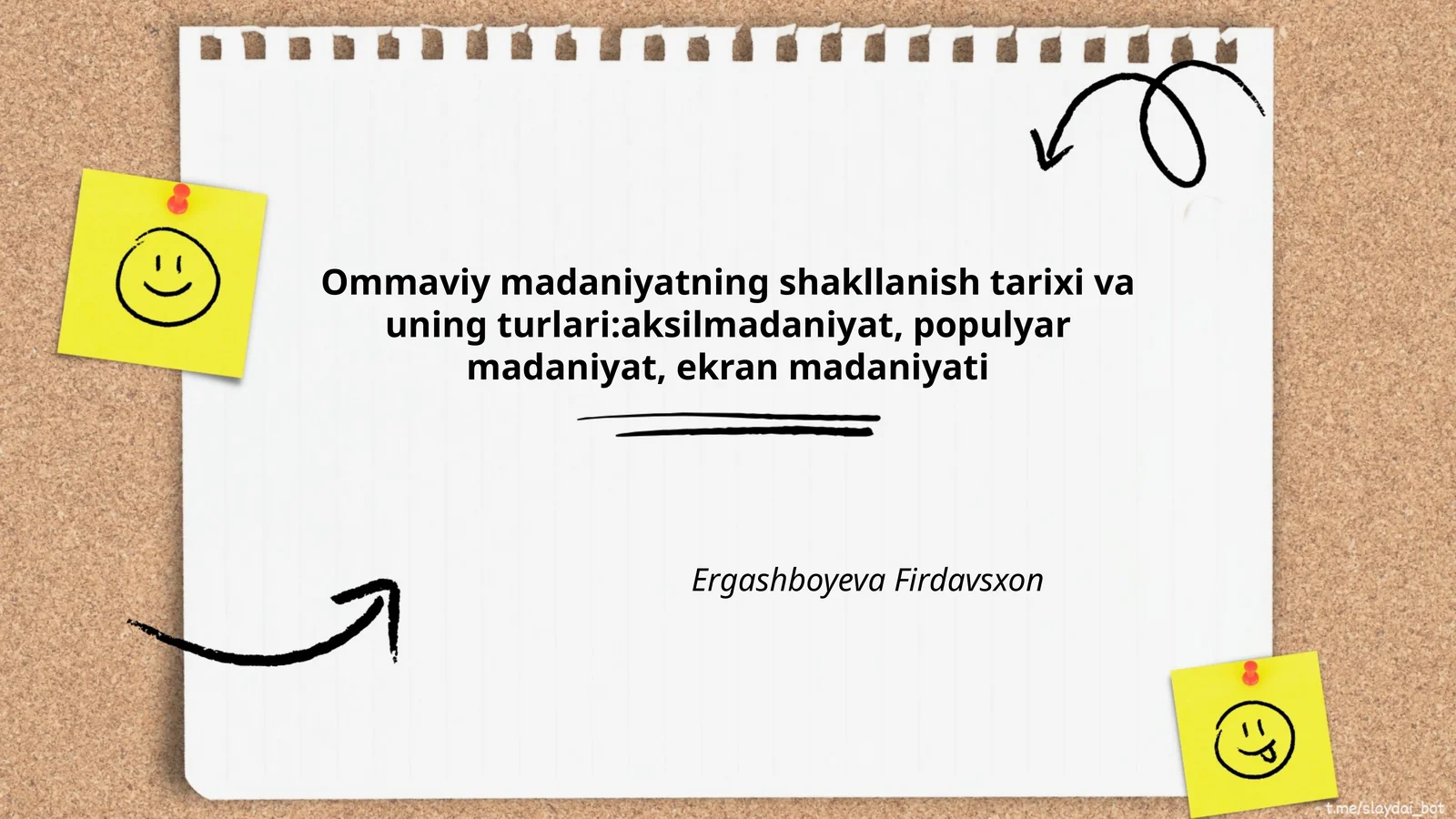 Ommaviy madaniyatning shakllanish tarixi va uning turlari:aksilmadaniyat, populyar madaniyat, ekran madaniyati

Ergashboyeva Firdavsxon

t.me/slaydai_bot